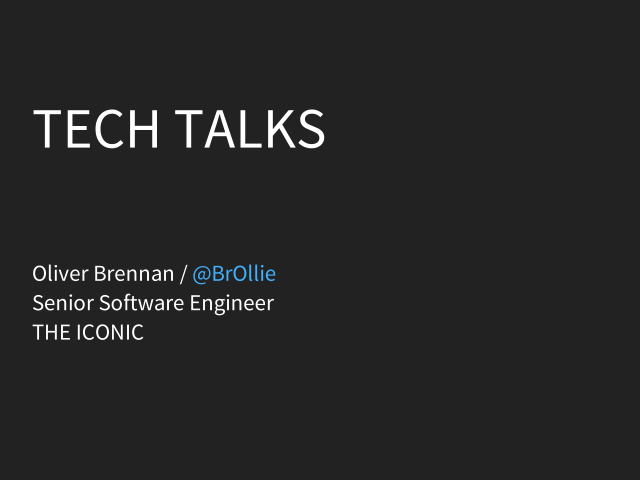 TECH TALKS

Oliver Brennan / @BrOllie
Senior Software Engineer
THE ICONIC